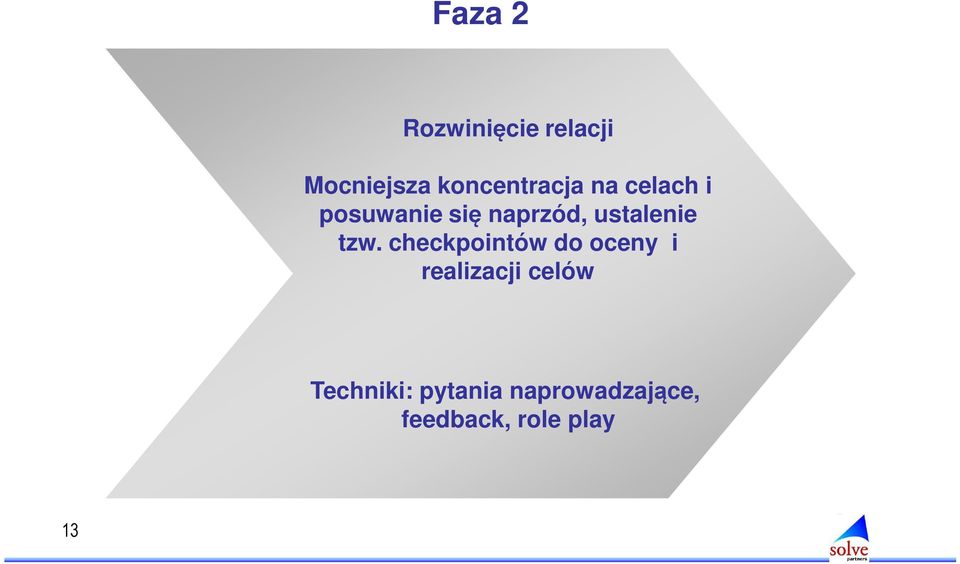 Faza 2

Rozwinięcie relacji

Mocniejsza koncentracja na celach i posuwanie się naprzód, ustalenie tzw. checkpointów do oceny i realizacji celów

Techniki: pytania naprowadzające, feedback, role play

13

solve
partners